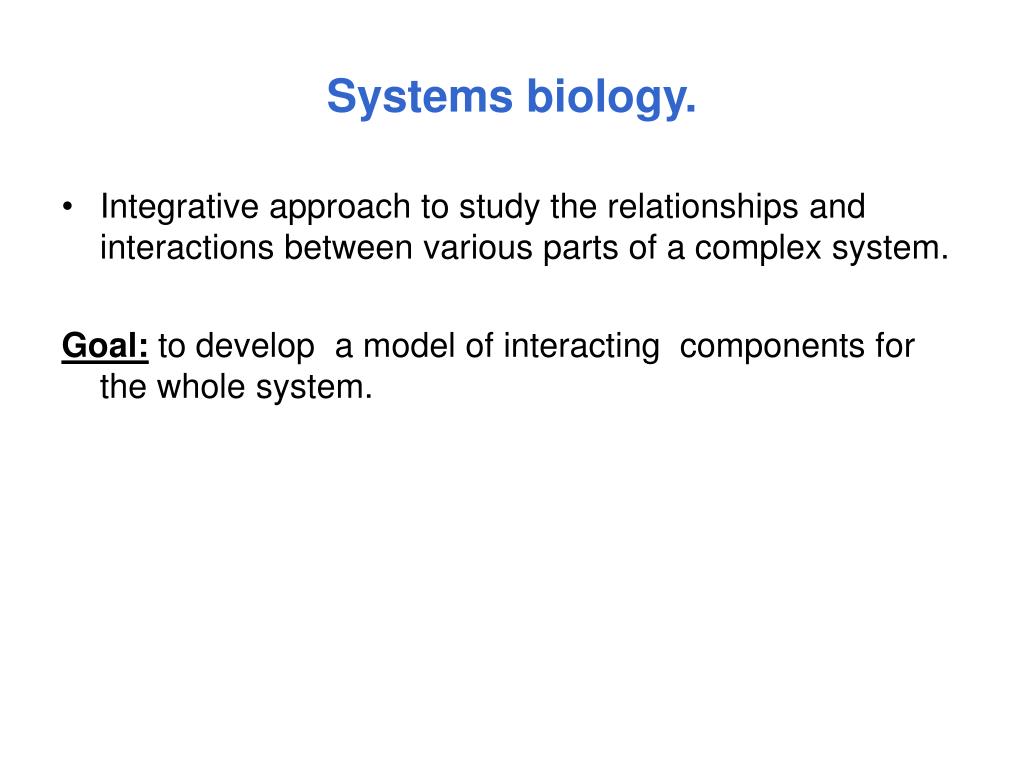 Systems biology.

• Integrative approach to study the relationships and interactions between various parts of a complex system.

Goal: to develop a model of interacting components for the whole system.